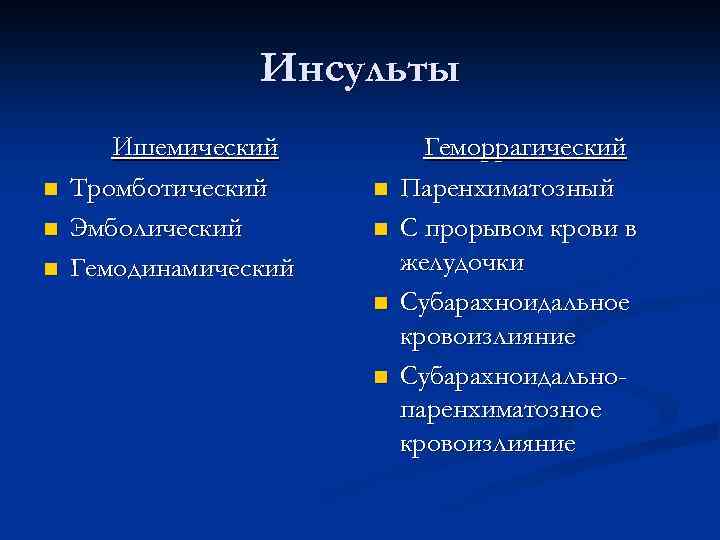 Инсульты

Ишемический

- Тромботический
- Эмболический
- Гемодинамический

Геморрагический

- Паренхиматозный
- С прорывом крови в желудочки
- Субарахноидальное кровоизлияние
- Субарахноидально-паренхиматозное кровоизлияние